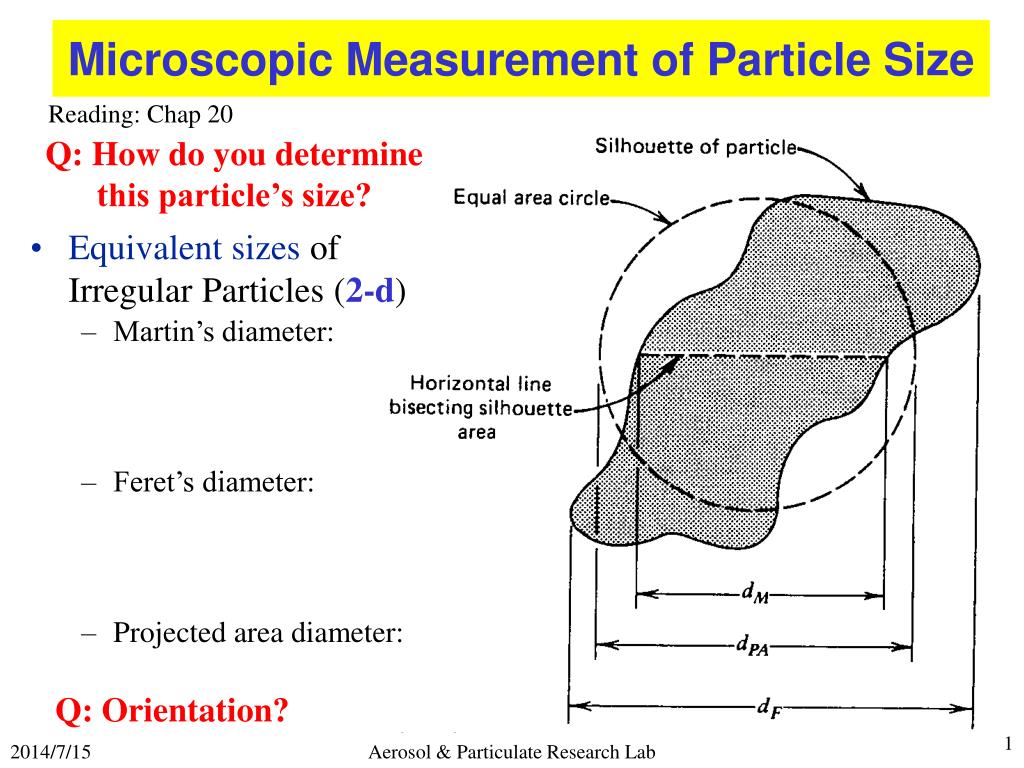 Microscopic Measurement of Particle Size

Reading: Chap 20

Q: How do you determine this particle's size?

• Equivalent sizes of Irregular Particles (2-d)
– Martin's diameter:

– Feret's diameter:

– Projected area diameter:

Q: Orientation?

Silhouette of particle

Equal area circle

Horizontal line bisecting silhouette area

$d_M$

$d_{PA}$

$d_F$

2014/7/15

Aerosol & Particulate Research Lab

1